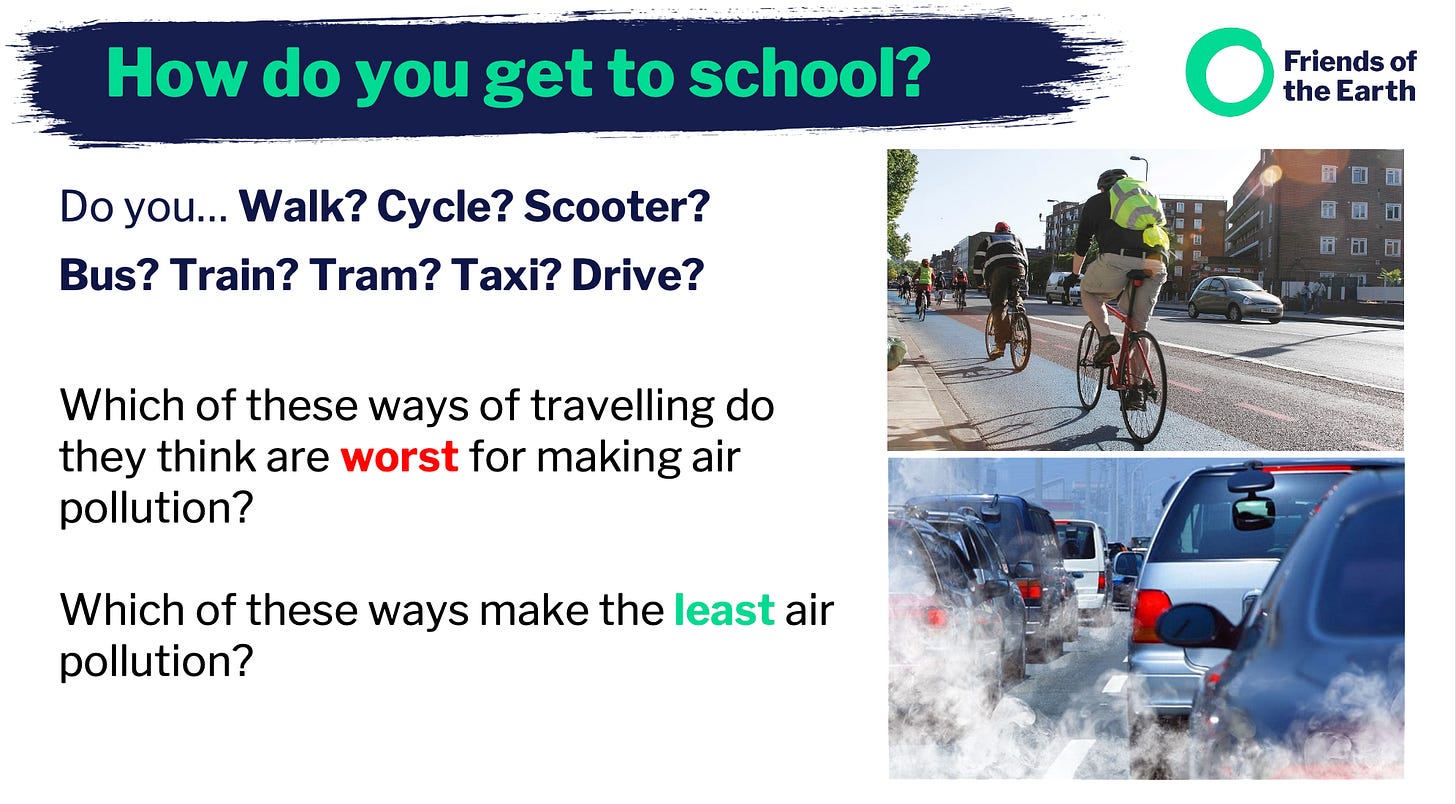 How do you get to school?

Friends of the Earth

Do you... Walk? Cycle? Scooter?

Bus? Train? Tram? Taxi? Drive?

Which of these ways of travelling do they think are worst for making air pollution?

Which of these ways make the least air pollution?